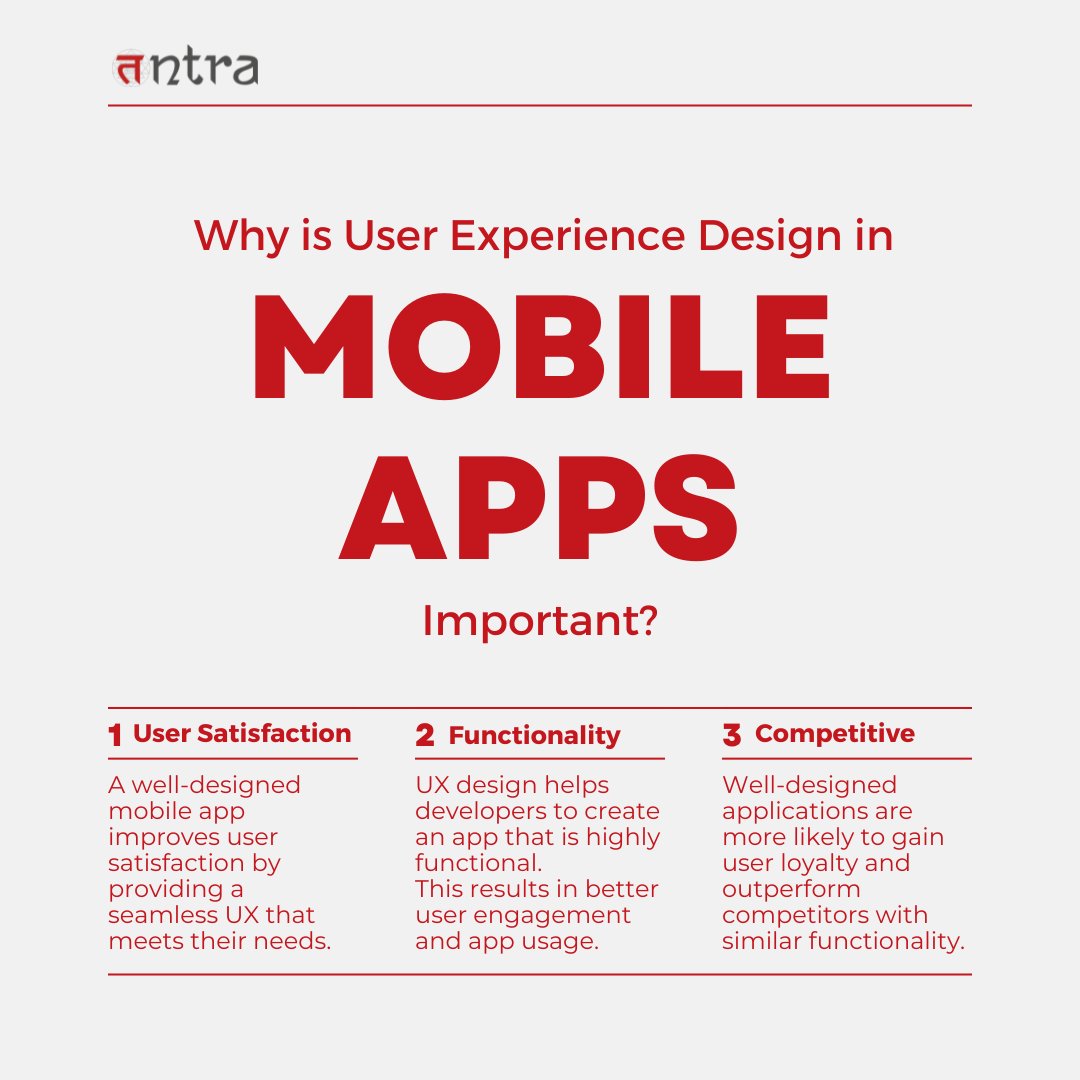 तntra

Why is User Experience Design in

MOBILE APPS

Important?

1 User Satisfaction

A well-designed mobile app improves user satisfaction by providing a seamless UX that meets their needs.

2 Functionality

UX design helps developers to create an app that is highly functional.
This results in better user engagement and app usage.

3 Competitive

Well-designed applications are more likely to gain user loyalty and outperform competitors with similar functionality.